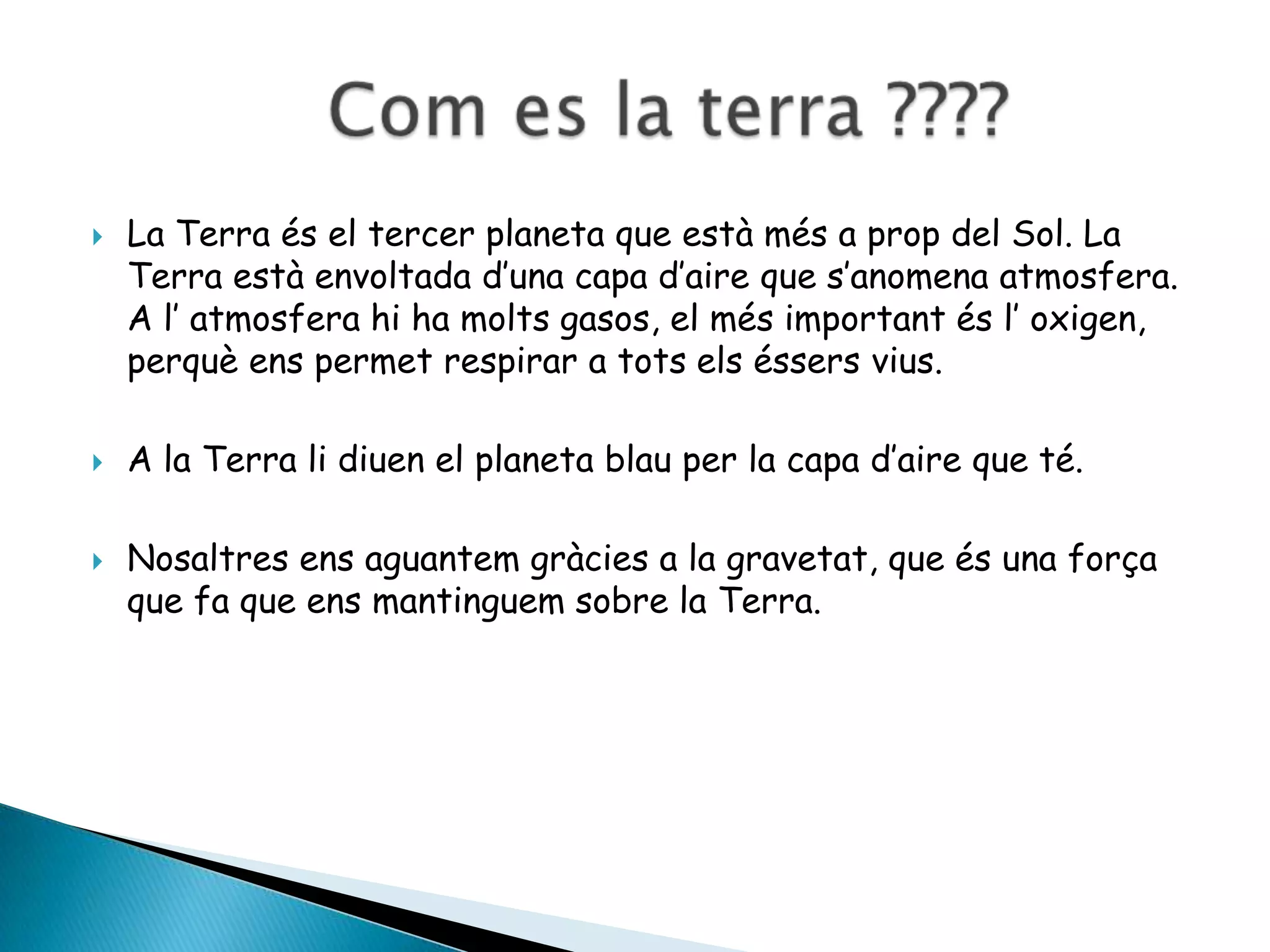 Com es la terra ????

La Terra és el tercer planeta que està més a prop del Sol. La Terra està envoltada d’una capa d’aire que s’anomena atmosfera. A l’ atmosfera hi ha molts gasos, el més important és l’ oxigen, perquè ens permet respirar a tots els éssers vius.

A la Terra li diuen el planeta blau per la capa d’aire que té.

Nosaltres ens aguantem gràcies a la gravetat, que és una força que fa que ens mantinguem sobre la Terra.